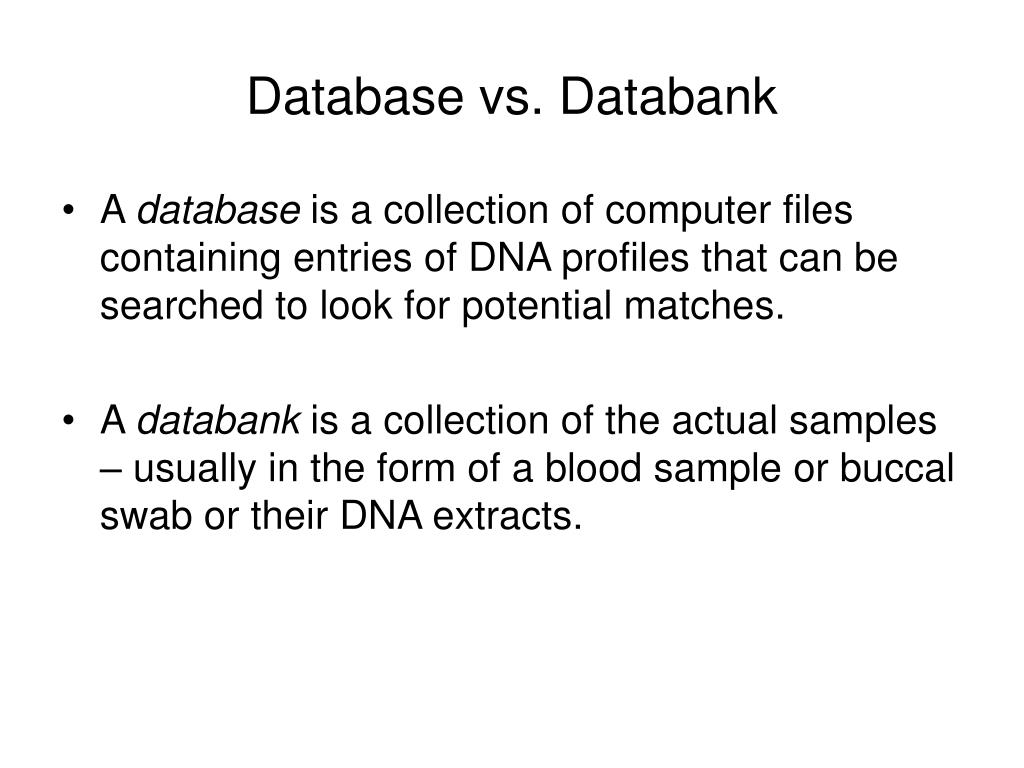 Database vs. Databank

• A database is a collection of computer files containing entries of DNA profiles that can be searched to look for potential matches.

• A databank is a collection of the actual samples – usually in the form of a blood sample or buccal swab or their DNA extracts.